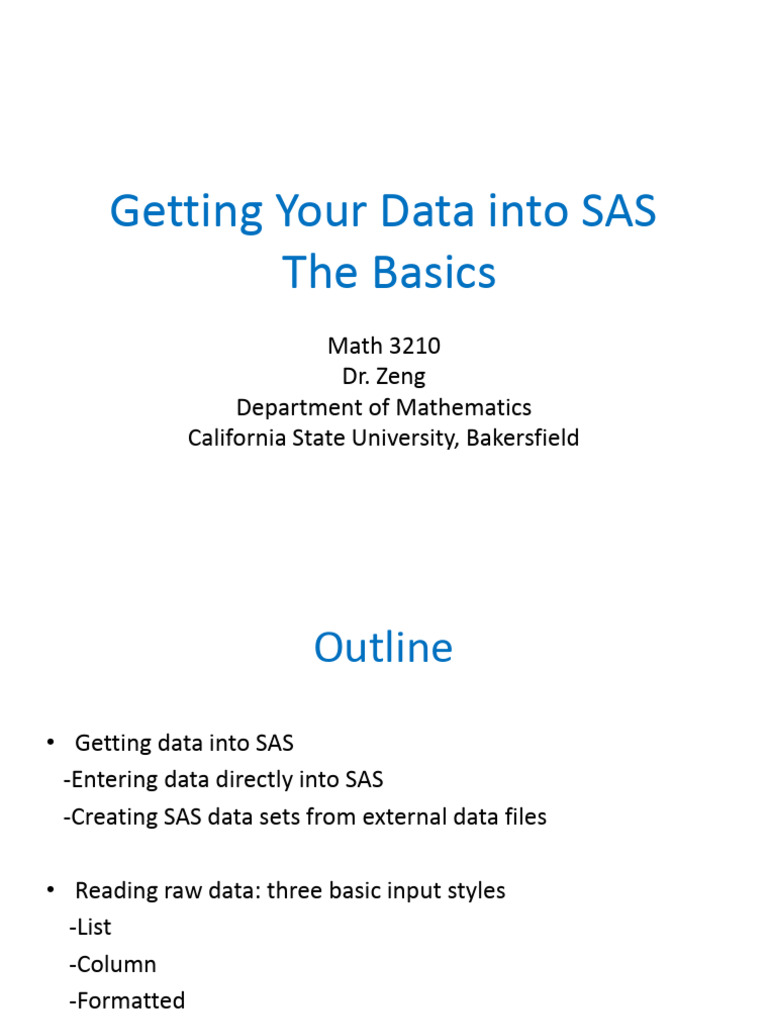 Getting Your Data into SAS
The Basics

Math 3210
Dr. Zeng
Department of Mathematics
California State University, Bakersfield

Outline

• Getting data into SAS
-Entering data directly into SAS
-Creating SAS data sets from external data files

• Reading raw data: three basic input styles
-List
-Column
-Formatted